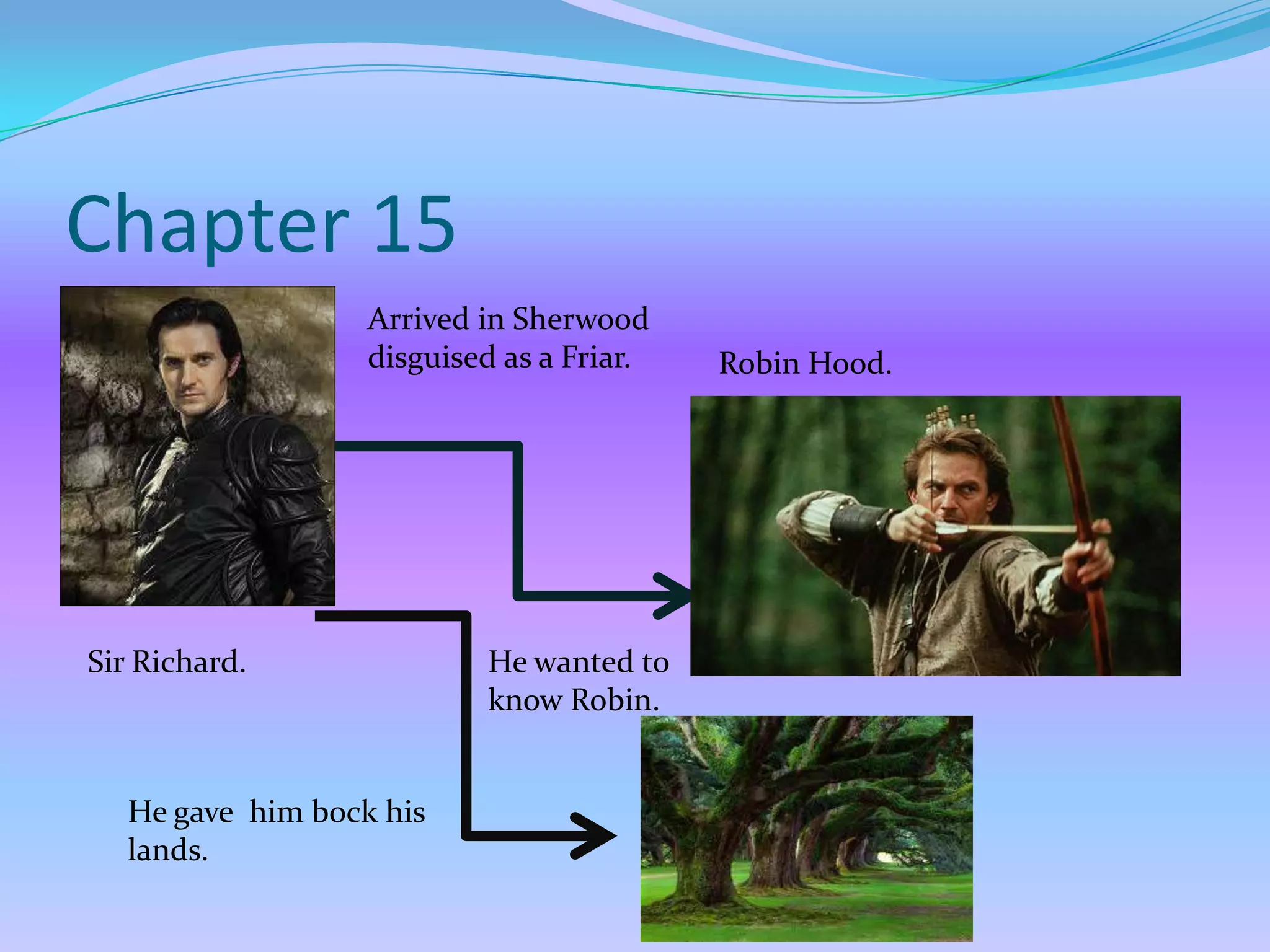 Chapter 15

Arrived in Sherwood disguised as a Friar.

Robin Hood.

Sir Richard.

He wanted to know Robin.

He gave him bock his lands.